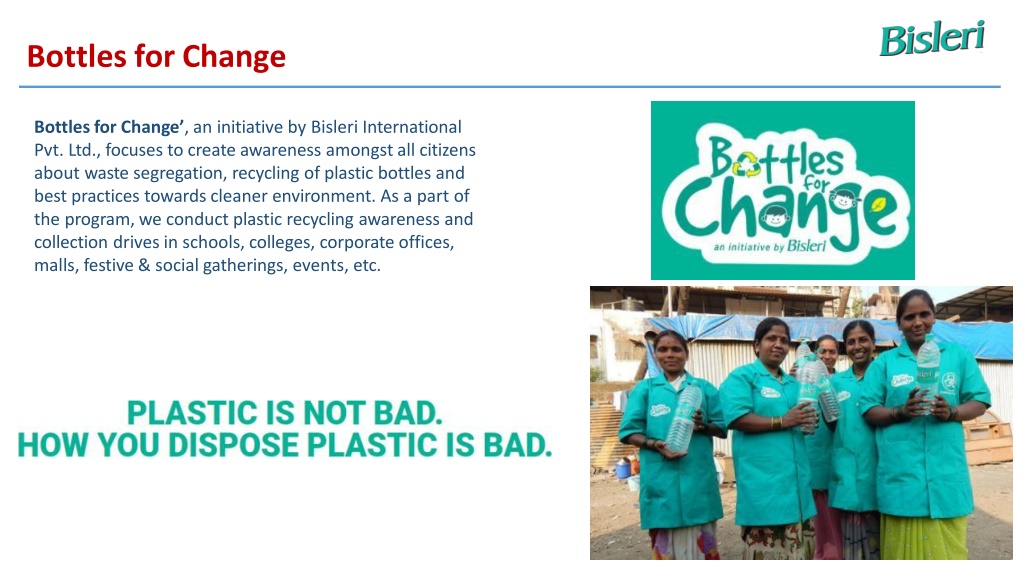 Bottles for Change

Bisleri

Bottles for Change', an initiative by Bisleri International Pvt. Ltd., focuses to create awareness amongst all citizens about waste segregation, recycling of plastic bottles and best practices towards cleaner environment. As a part of the program, we conduct plastic recycling awareness and collection drives in schools, colleges, corporate offices, malls, festive & social gatherings, events, etc.

Bottles for Change
an initiative by Bisleri

PLASTIC IS NOT BAD.
HOW YOU DISPOSE PLASTIC IS BAD.